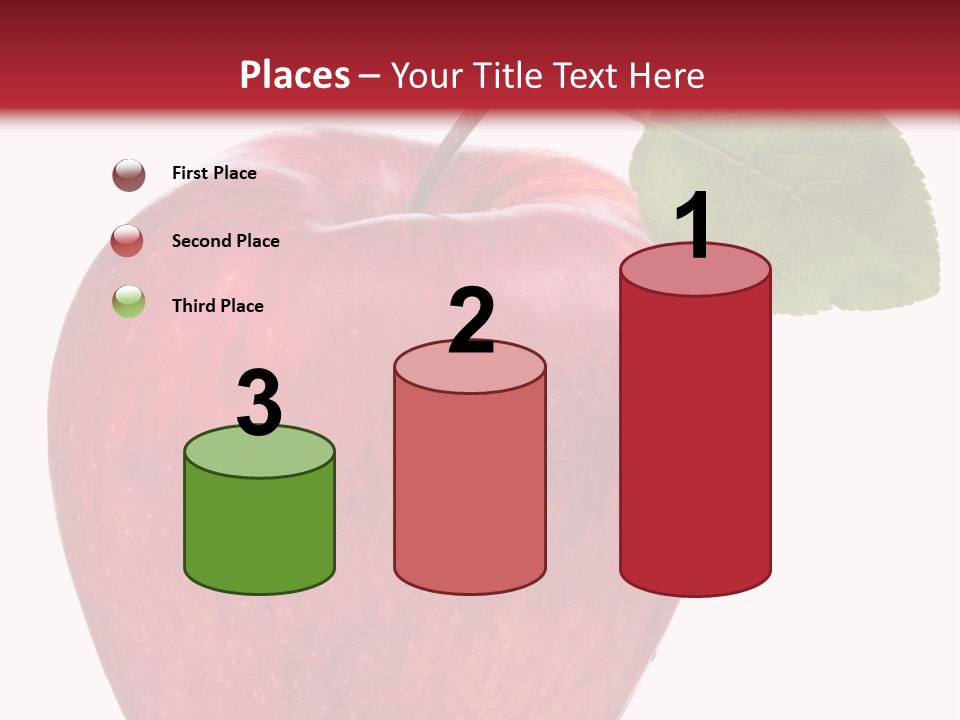 Places – Your Title Text Here

First Place

Second Place

Third Place

3

2

1